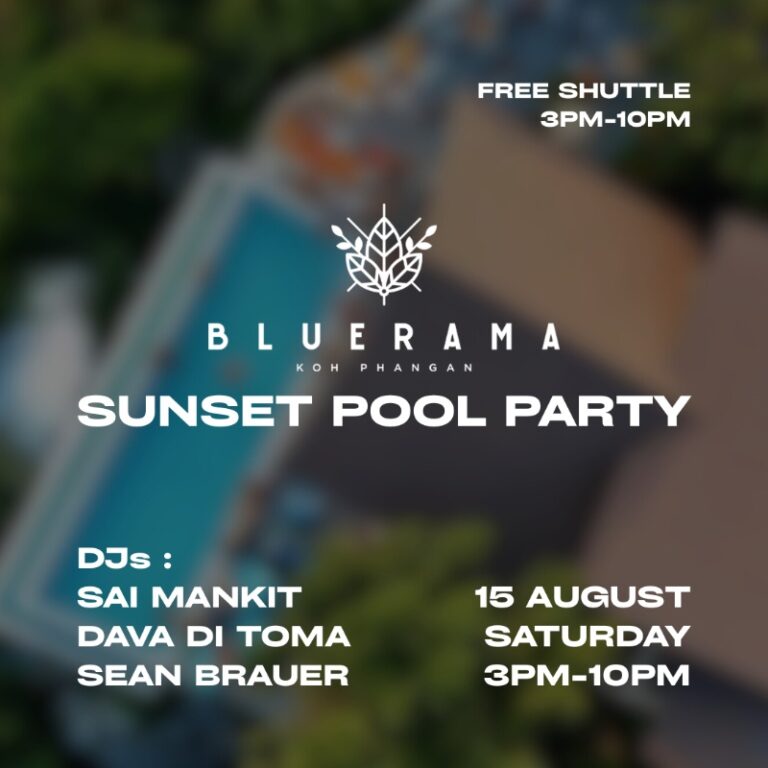 FREE SHUTTLE
3PM-10PM

BLUERAMA
KOH PHANGAN

SUNSET POOL PARTY

DJs :
SAI MANKIT
DAVA DI TOMA
SEAN BRAUER

15 AUGUST
SATURDAY
3PM-10PM